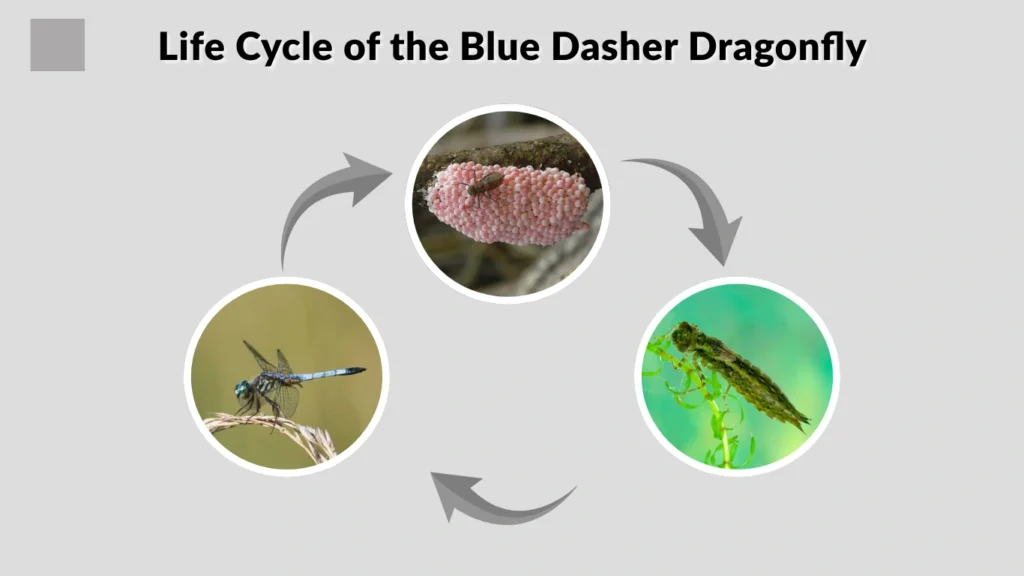 Life Cycle of the Blue Dasher Dragonfly